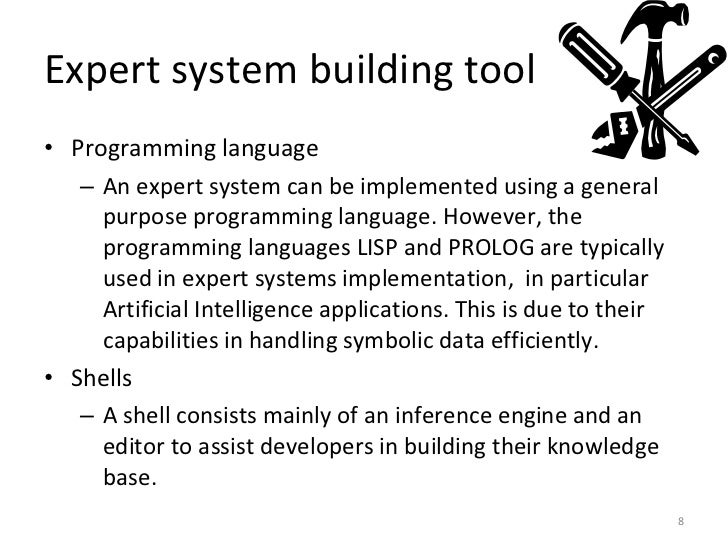 Expert system building tool

• Programming language
  – An expert system can be implemented using a general purpose programming language. However, the programming languages LISP and PROLOG are typically used in expert systems implementation, in particular Artificial Intelligence applications. This is due to their capabilities in handling symbolic data efficiently.
• Shells
  – A shell consists mainly of an inference engine and an editor to assist developers in building their knowledge base.

8